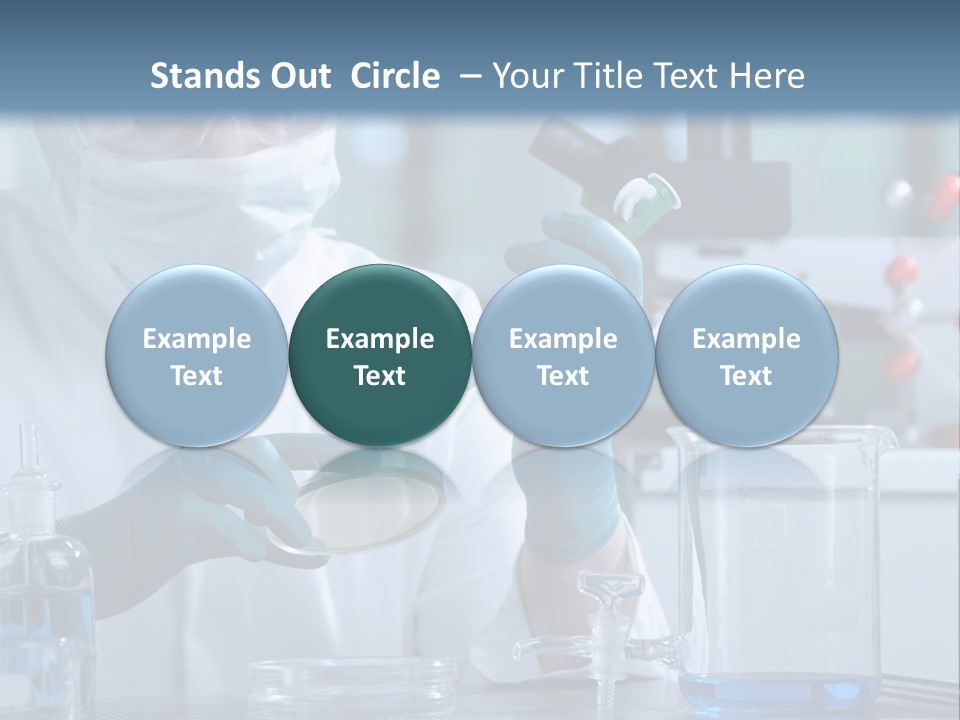 Stands Out Circle – Your Title Text Here

Example Text

Example Text

Example Text

Example Text